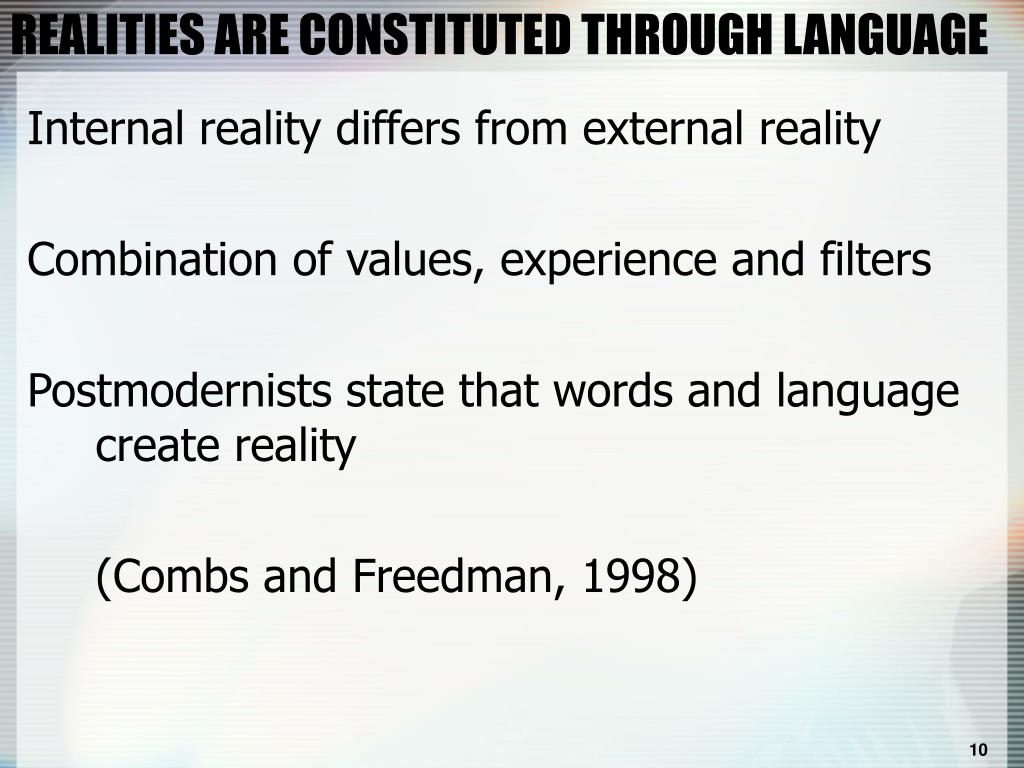 REALITIES ARE CONSTITUTED THROUGH LANGUAGE

Internal reality differs from external reality

Combination of values, experience and filters

Postmodernists state that words and language create reality

(Combs and Freedman, 1998)

10